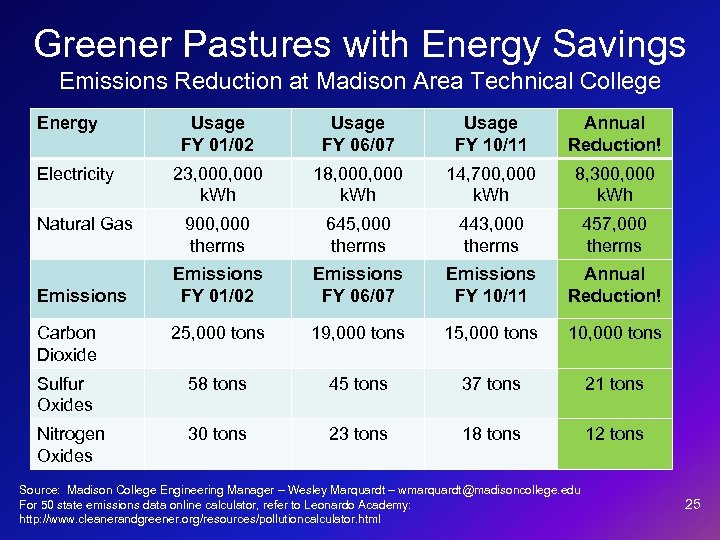 Greener Pastures with Energy Savings
Emissions Reduction at Madison Area Technical College

| Energy | Usage FY 01/02 | Usage FY 06/07 | Usage FY 10/11 | Annual Reduction! |
|---|---|---|---|---|
| Electricity | 23,000,000 kWh | 18,000,000 kWh | 14,700,000 kWh | 8,300,000 kWh |
| Natural Gas | 900,000 therms | 645,000 therms | 443,000 therms | 457,000 therms |
| Emissions | Emissions FY 01/02 | Emissions FY 06/07 | Emissions FY 10/11 | Annual Reduction! |
| Carbon Dioxide | 25,000 tons | 19,000 tons | 15,000 tons | 10,000 tons |
| Sulfur Oxides | 58 tons | 45 tons | 37 tons | 21 tons |
| Nitrogen Oxides | 30 tons | 23 tons | 18 tons | 12 tons |

Source: Madison College Engineering Manager – Wesley Marquardt – wmarquardt@madisoncollege.edu
For 50 state emissions data online calculator, refer to Leonardo Academy:
http://www.cleanerandgreener.org/resources/pollutioncalculator.html

25